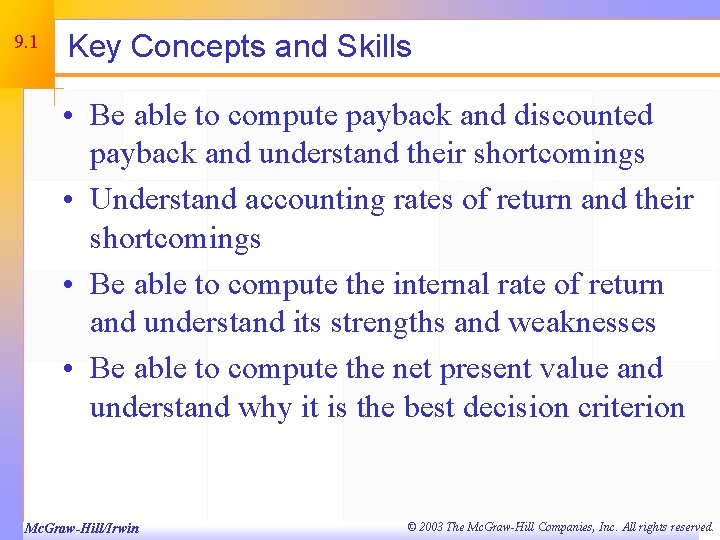 9.1

Key Concepts and Skills

• Be able to compute payback and discounted payback and understand their shortcomings
• Understand accounting rates of return and their shortcomings
• Be able to compute the internal rate of return and understand its strengths and weaknesses
• Be able to compute the net present value and understand why it is the best decision criterion

McGraw-Hill/Irwin

© 2003 The McGraw-Hill Companies, Inc. All rights reserved.